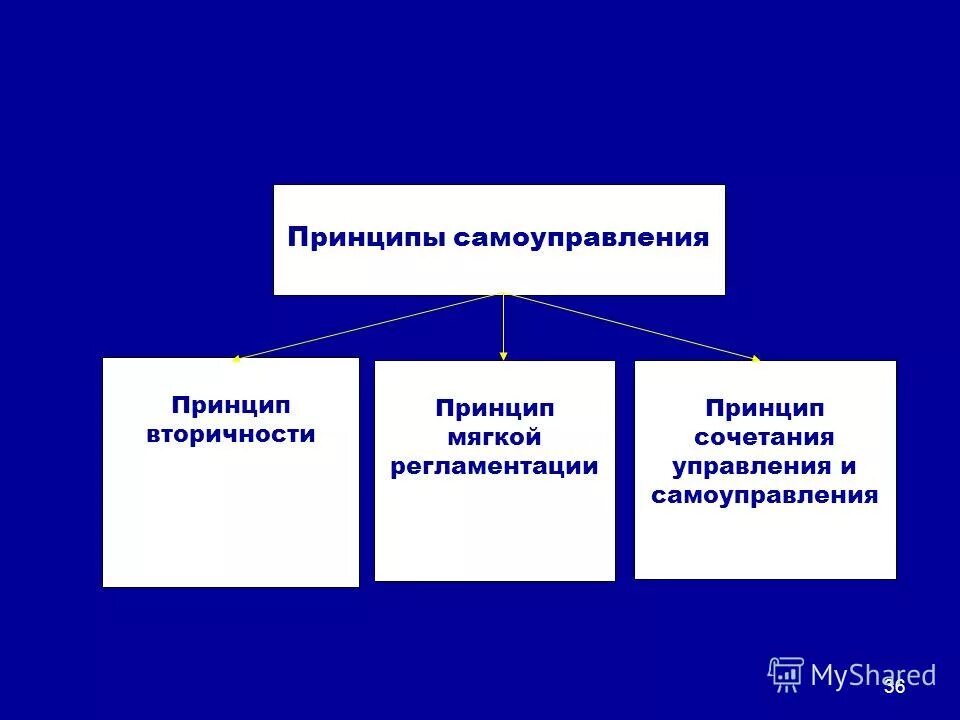 Принципы самоуправления

Принцип вторичности

Принцип мягкой регламентации

Принцип сочетания управления и самоуправления

MyShared

36